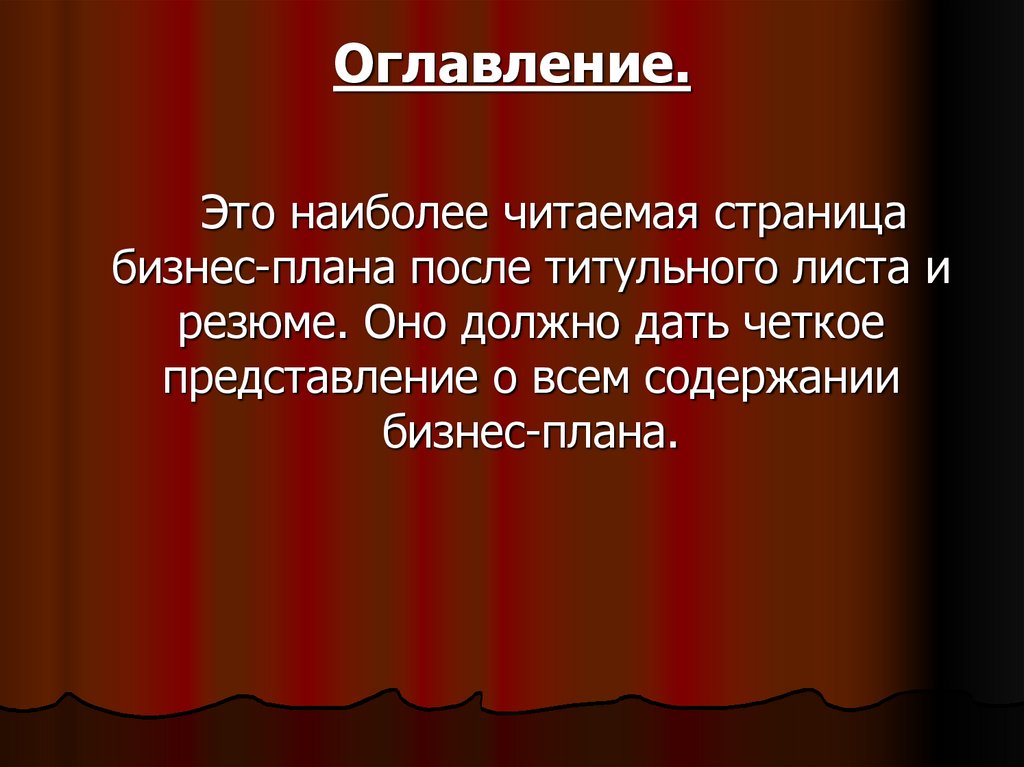 Оглавление.

Это наиболее читаемая страница бизнес-плана после титульного листа и резюме. Оно должно дать четкое представление о всем содержании бизнес-плана.